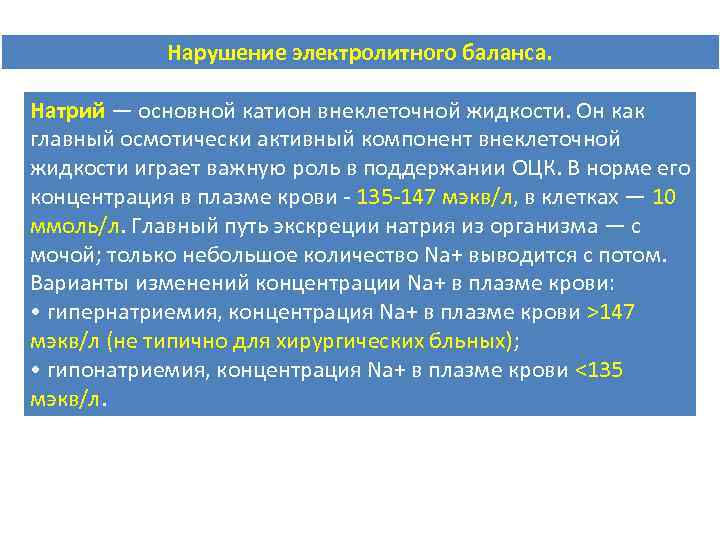 Нарушение электролитного баланса.

Натрий — основной катион внеклеточной жидкости. Он как главный осмотически активный компонент внеклеточной жидкости играет важную роль в поддержании ОЦК. В норме его концентрация в плазме крови - 135-147 мэкв/л, в клетках — 10 ммоль/л. Главный путь экскреции натрия из организма — с мочой; только небольшое количество Na+ выводится с потом.
Варианты изменений концентрации Na+ в плазме крови:
• гипернатриемия, концентрация Na+ в плазме крови >147 мэкв/л (не типично для хирургических бльных);
• гипонатриемия, концентрация Na+ в плазме крови <135 мэкв/л.